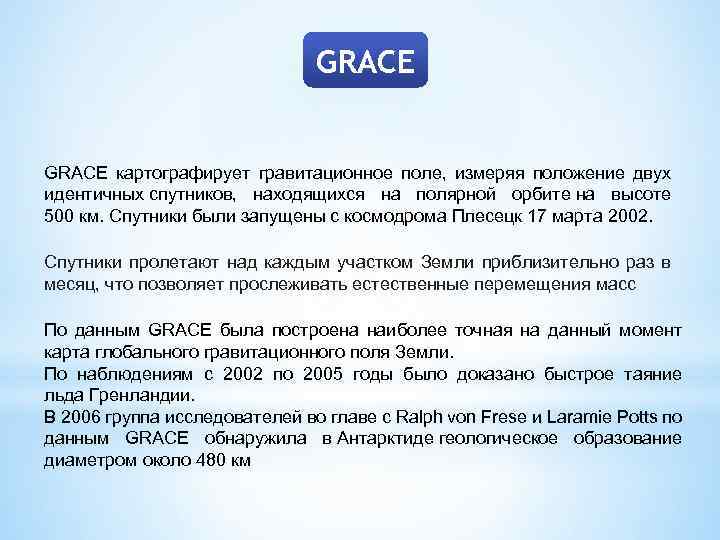 GRACE

GRACE картографирует гравитационное поле, измеряя положение двух идентичных спутников, находящихся на полярной орбите на высоте 500 км. Спутники были запущены с космодрома Плесецк 17 марта 2002.

Спутники пролетают над каждым участком Земли приблизительно раз в месяц, что позволяет прослеживать естественные перемещения масс

По данным GRACE была построена наиболее точная на данный момент карта глобального гравитационного поля Земли.
По наблюдениям с 2002 по 2005 годы было доказано быстрое таяние льда Гренландии.
В 2006 группа исследователей во главе с Ralph von Frese и Laramie Potts по данным GRACE обнаружила в Антарктиде геологическое образование диаметром около 480 км